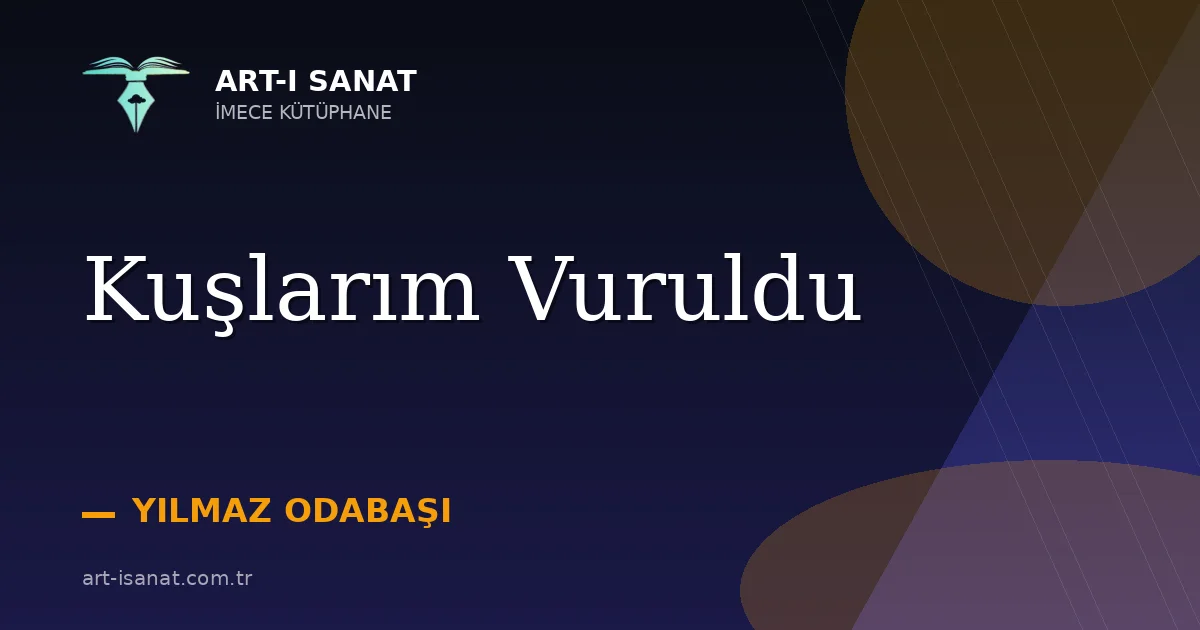 ART-I SANAT
İMECE KÜTÜPHANE

Kuşlarım Vuruldu

— YILMAZ ODABAŞI

art-isanat.com.tr